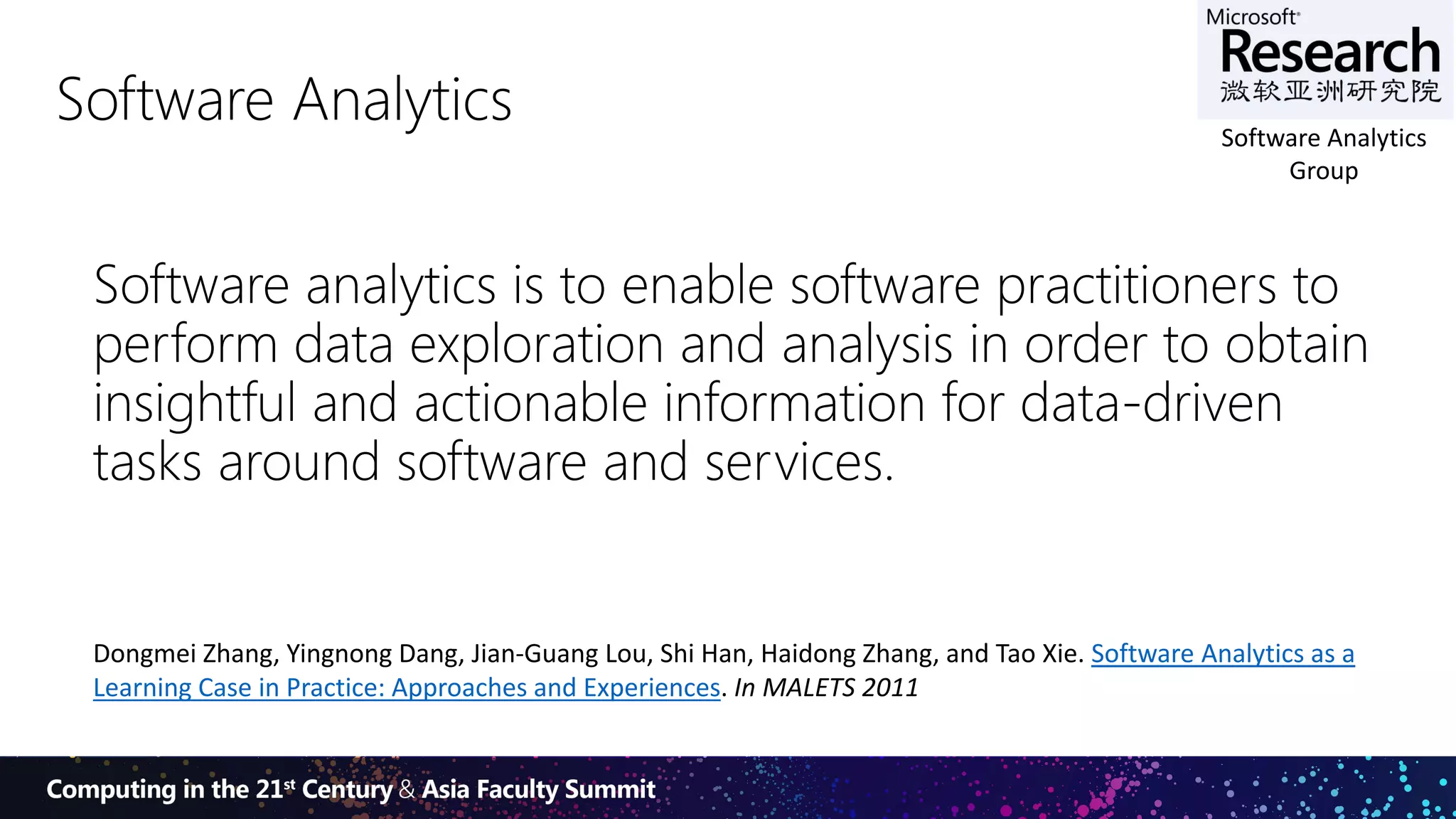 Software Analytics

Microsoft® Research 微软亚洲研究院

Software Analytics Group

Software analytics is to enable software practitioners to perform data exploration and analysis in order to obtain insightful and actionable information for data-driven tasks around software and services.

Dongmei Zhang, Yingnong Dang, Jian-Guang Lou, Shi Han, Haidong Zhang, and Tao Xie. Software Analytics as a Learning Case in Practice: Approaches and Experiences. In MALETS 2011

Computing in the 21st Century & Asia Faculty Summit